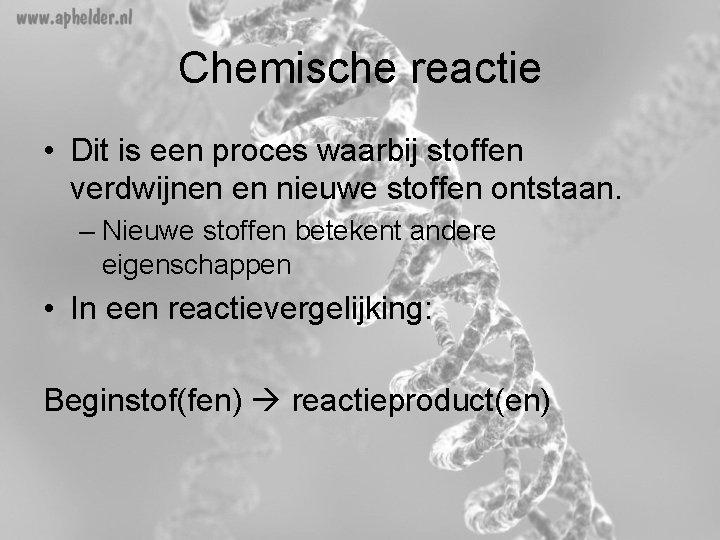 www.aphelder.nl

Chemische reactie

• Dit is een proces waarbij stoffen verdwijnen en nieuwe stoffen ontstaan.
– Nieuwe stoffen betekent andere eigenschappen
• In een reactievergelijking:

Beginstof(fen) → reactieproduct(en)